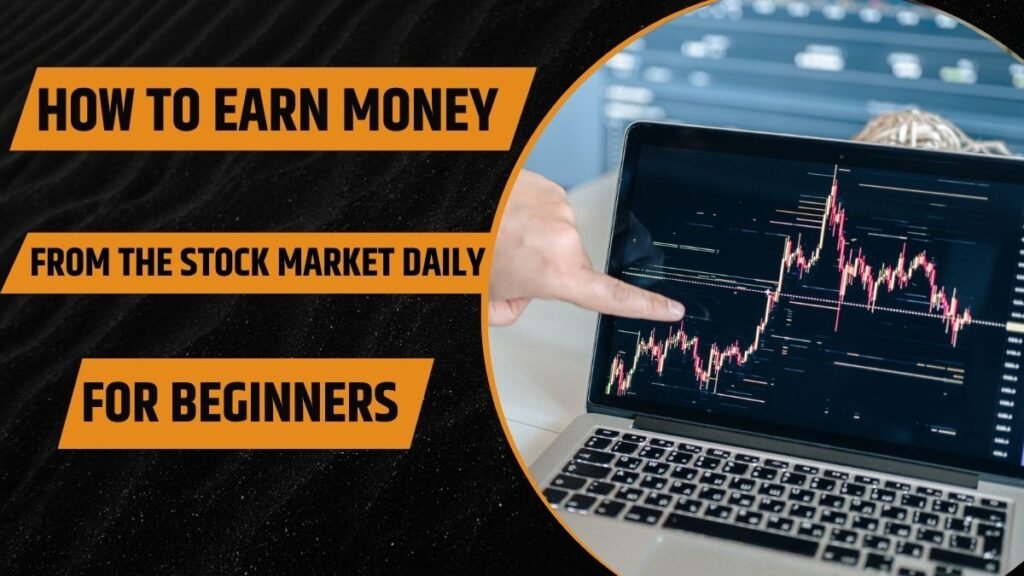 HOW TO EARN MONEY

FROM THE STOCK MARKET DAILY

FOR BEGINNERS